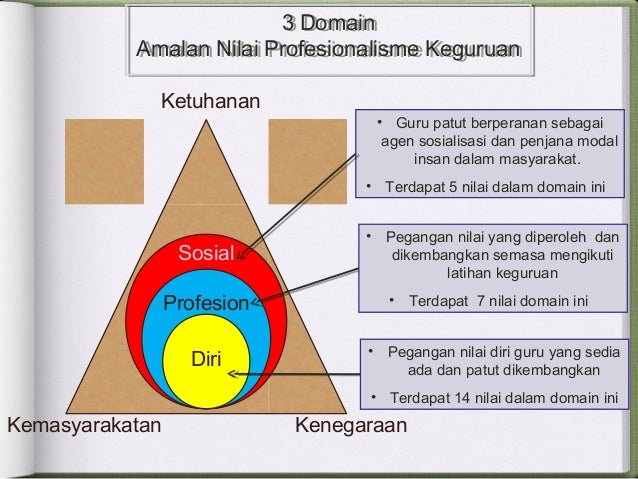 3 Domain
Amalan Nilai Profesionalisme Keguruan

Ketuhanan

Sosial

Profesion

Diri

Kemasyarakatan

Kenegaraan

• Guru patut berperanan sebagai agen sosialisasi dan penjana modal insan dalam masyarakat.

• Terdapat 5 nilai dalam domain ini

• Pegangan nilai yang diperoleh dan dikembangkan semasa mengikuti latihan keguruan

• Terdapat 7 nilai domain ini

• Pegangan nilai diri guru yang sedia ada dan patut dikembangkan

• Terdapat 14 nilai dalam domain ini